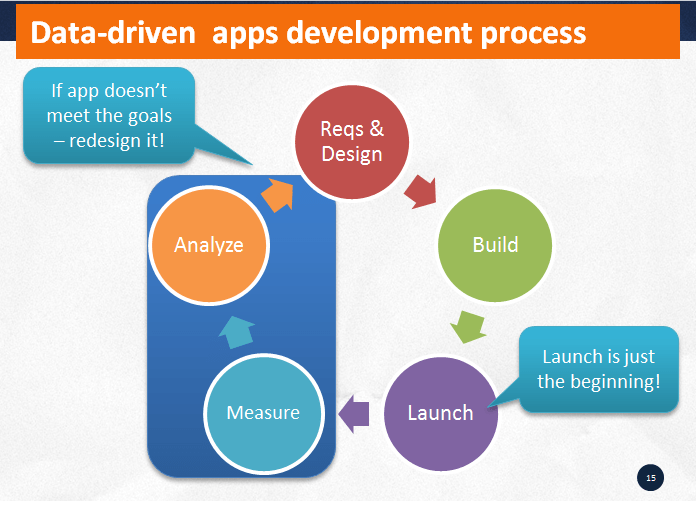 Data-driven apps development process

If app doesn't meet the goals – redesign it!

Reqs & Design

Build

Launch

Launch is just the beginning!

Measure

Analyze

15